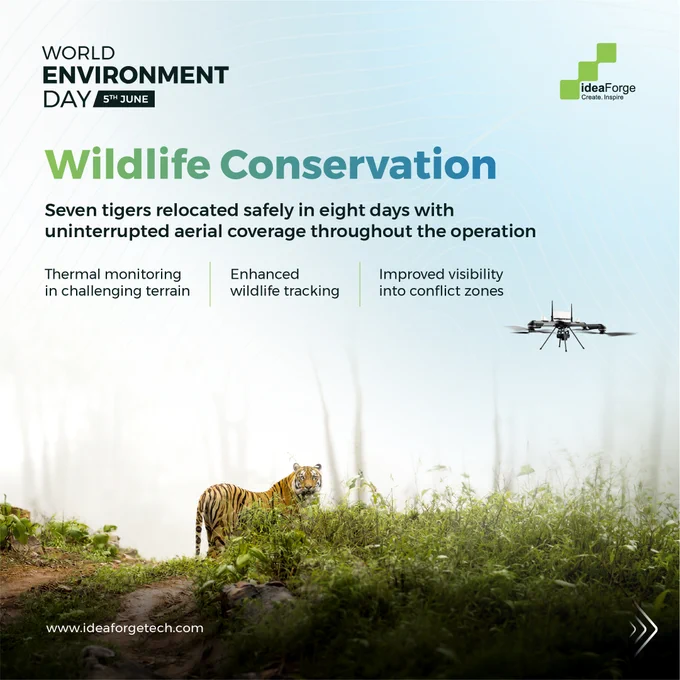 WORLD
ENVIRONMENT
DAY 5TH JUNE

ideaForge
Create. Inspire

Wildlife Conservation

Seven tigers relocated safely in eight days with uninterrupted aerial coverage throughout the operation

Thermal monitoring in challenging terrain

Enhanced wildlife tracking

Improved visibility into conflict zones

www.ideaforgetech.com